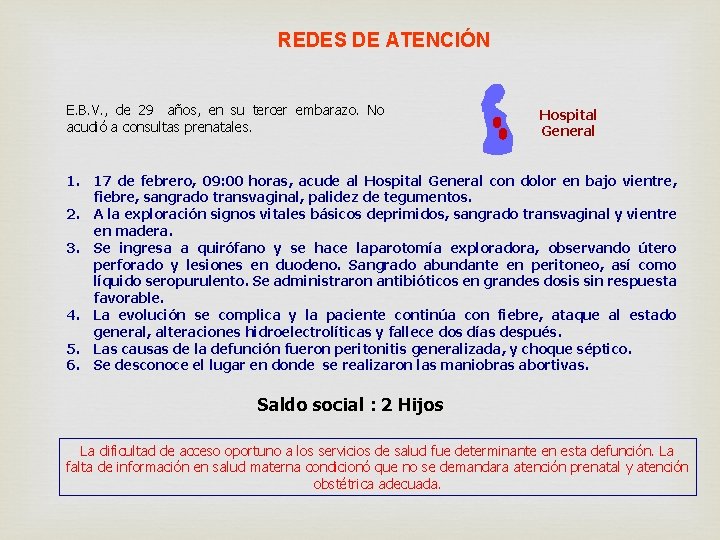 REDES DE ATENCIÓN

E.B.V., de 29 años, en su tercer embarazo. No acudió a consultas prenatales.

Hospital General

1. 17 de febrero, 09:00 horas, acude al Hospital General con dolor en bajo vientre, fiebre, sangrado transvaginal, palidez de tegumentos.
2. A la exploración signos vitales básicos deprimidos, sangrado transvaginal y vientre en madera.
3. Se ingresa a quirófano y se hace laparotomía exploradora, observando útero perforado y lesiones en duodeno. Sangrado abundante en peritoneo, así como líquido seropurulento. Se administraron antibióticos en grandes dosis sin respuesta favorable.
4. La evolución se complica y la paciente continúa con fiebre, ataque al estado general, alteraciones hidroelectrolíticas y fallece dos días después.
5. Las causas de la defunción fueron peritonitis generalizada, y choque séptico.
6. Se desconoce el lugar en donde se realizaron las maniobras abortivas.

Saldo social : 2 Hijos

La dificultad de acceso oportuno a los servicios de salud fue determinante en esta defunción. La falta de información en salud materna condicionó que no se demandara atención prenatal y atención obstétrica adecuada.